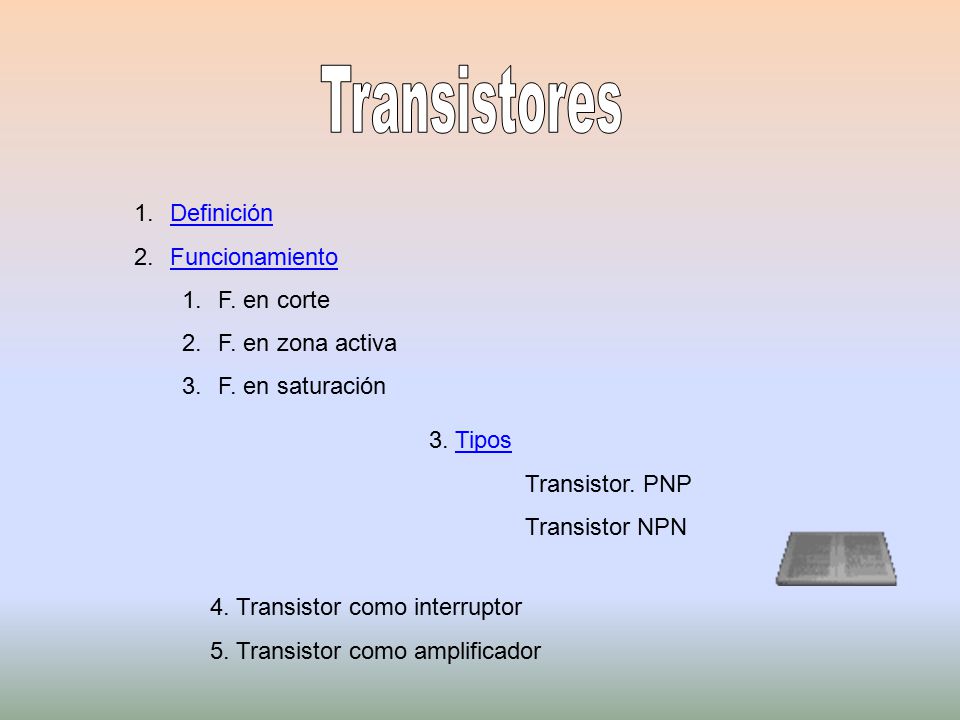 Transistores

1. Definición
2. Funcionamiento
   1. F. en corte
   2. F. en zona activa
   3. F. en saturación

3. Tipos
Transistor. PNP
Transistor NPN

4. Transistor como interruptor
5. Transistor como amplificador